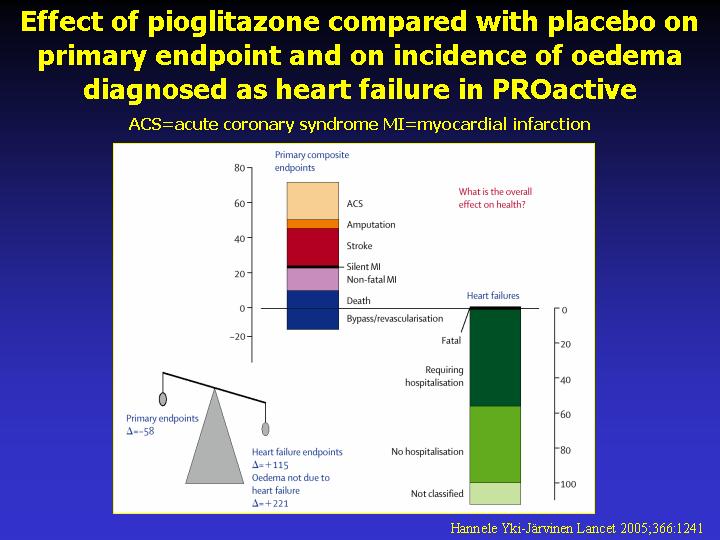 Effect of pioglitazone compared with placebo on primary endpoint and on incidence of oedema diagnosed as heart failure in PROactive

ACS=acute coronary syndrome MI=myocardial infarction

Primary composite endpoints

80
60
40
20
0
−20

ACS
Amputation
Stroke
Silent MI
Non-fatal MI
Death
Bypass/revascularisation

What is the overall effect on health?

Heart failures

0
20
40
60
80
100

Fatal
Requiring hospitalisation
No hospitalisation
Not classified

Primary endpoints
Δ=−58

Heart failure endpoints
Δ=+115
Oedema not due to heart failure
Δ=+221

Hannele Yki-Järvinen Lancet 2005;366:1241